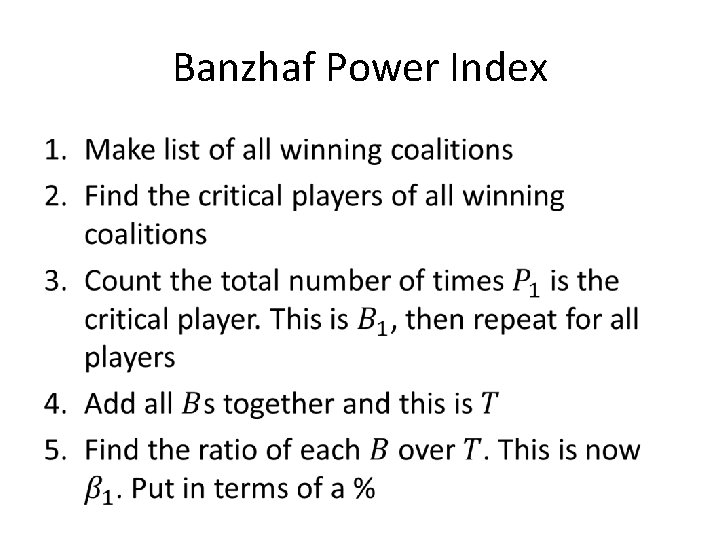 Banzhaf Power Index

1. Make list of all winning coalitions
2. Find the critical players of all winning coalitions
3. Count the total number of times $P_1$ is the critical player. This is $B_1$, then repeat for all players
4. Add all $B$s together and this is $T$
5. Find the ratio of each $B$ over $T$. This is now $\beta_1$. Put in terms of a %